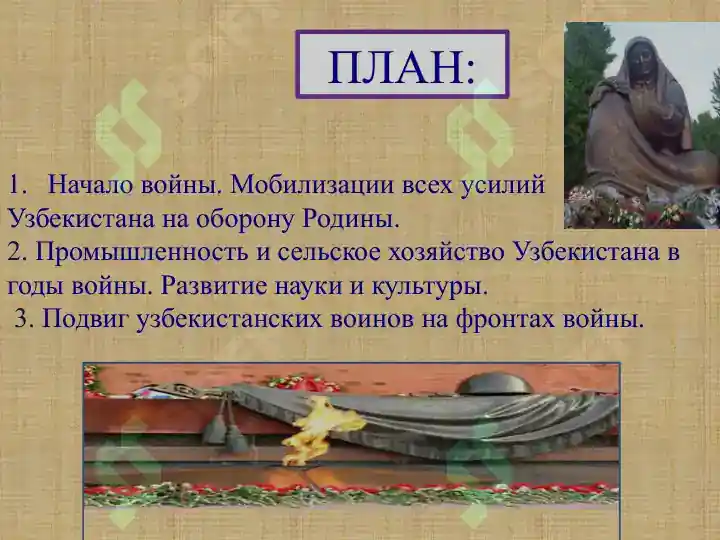 ПЛАН:

1. Начало войны. Мобилизации всех усилий Узбекистана на оборону Родины.
2. Промышленность и сельское хозяйство Узбекистана в годы войны. Развитие науки и культуры.
3. Подвиг узбекистанских воинов на фронтах войны.